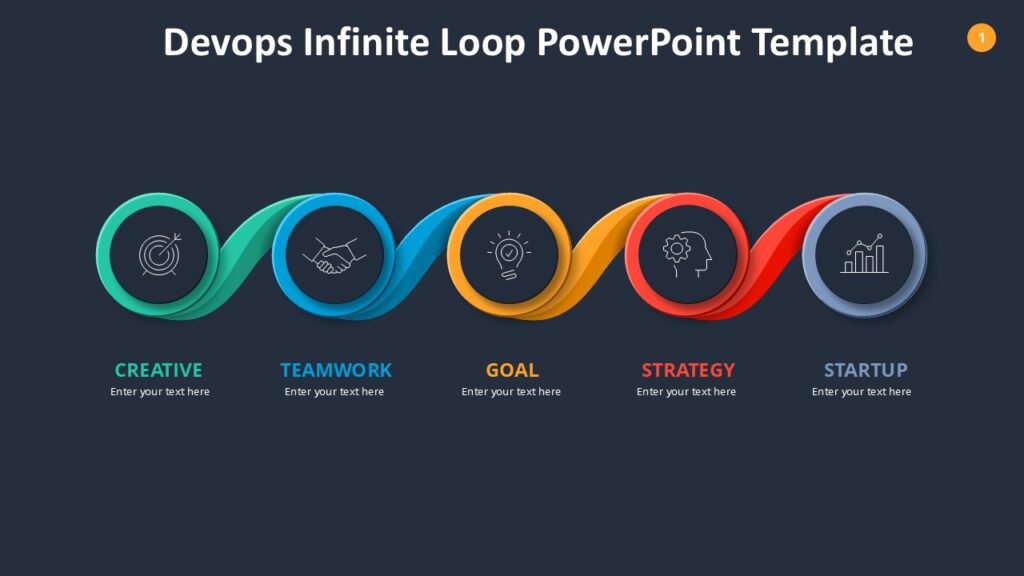 Devops Infinite Loop PowerPoint Template

1

CREATIVE
Enter your text here

TEAMWORK
Enter your text here

GOAL
Enter your text here

STRATEGY
Enter your text here

STARTUP
Enter your text here